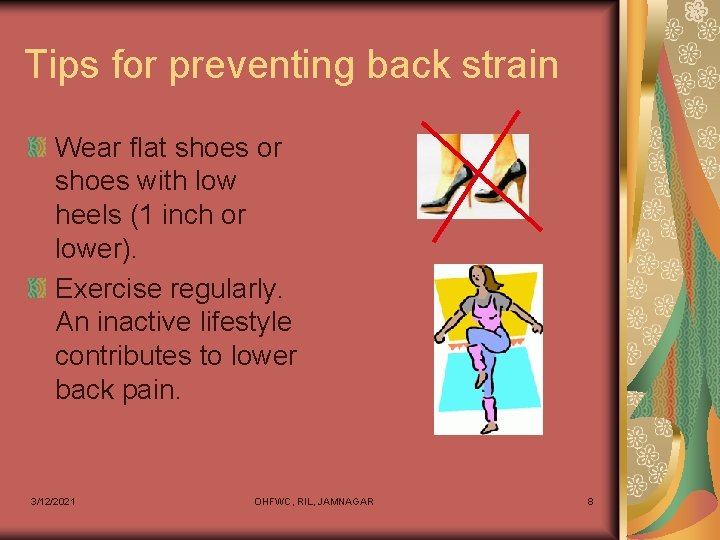 Tips for preventing back strain

Wear flat shoes or shoes with low heels (1 inch or lower).

Exercise regularly. An inactive lifestyle contributes to lower back pain.

3/12/2021

OHFWC, RIL, JAMNAGAR

8